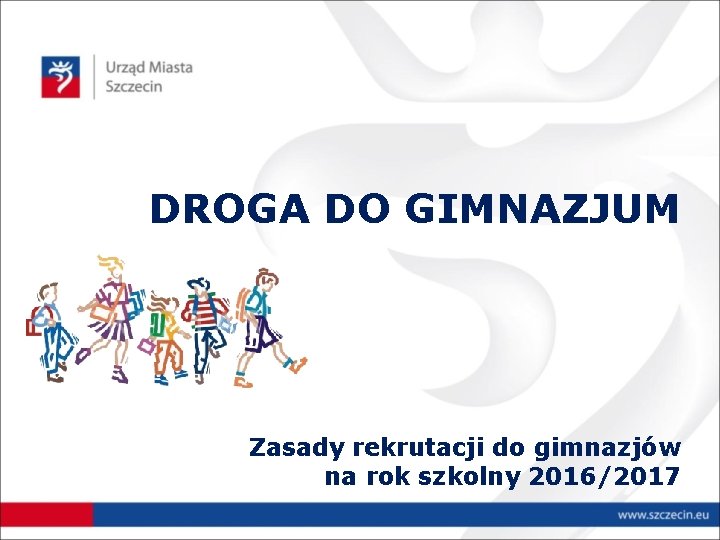 Urząd Miasta
Szczecin

DROGA DO GIMNAZJUM

Zasady rekrutacji do gimnazjów
na rok szkolny 2016/2017

www.szczecin.eu